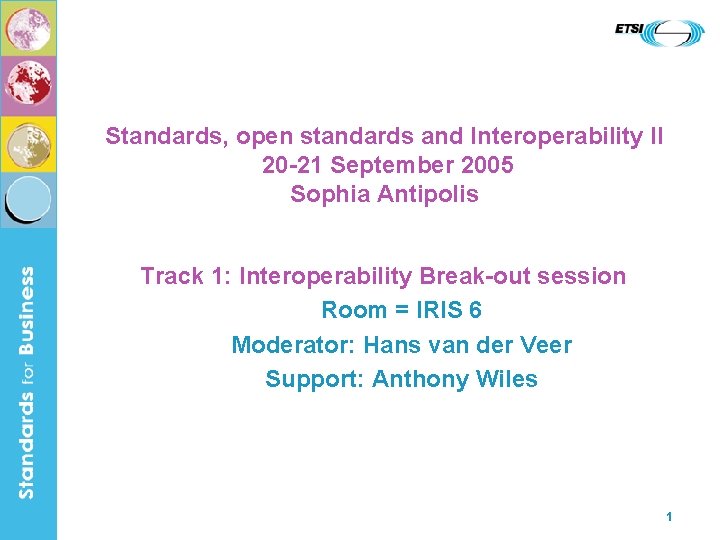 Standards for Business

ETSI

Standards, open standards and Interoperability II
20-21 September 2005
Sophia Antipolis

Track 1: Interoperability Break-out session
Room = IRIS 6
Moderator: Hans van der Veer
Support: Anthony Wiles

1